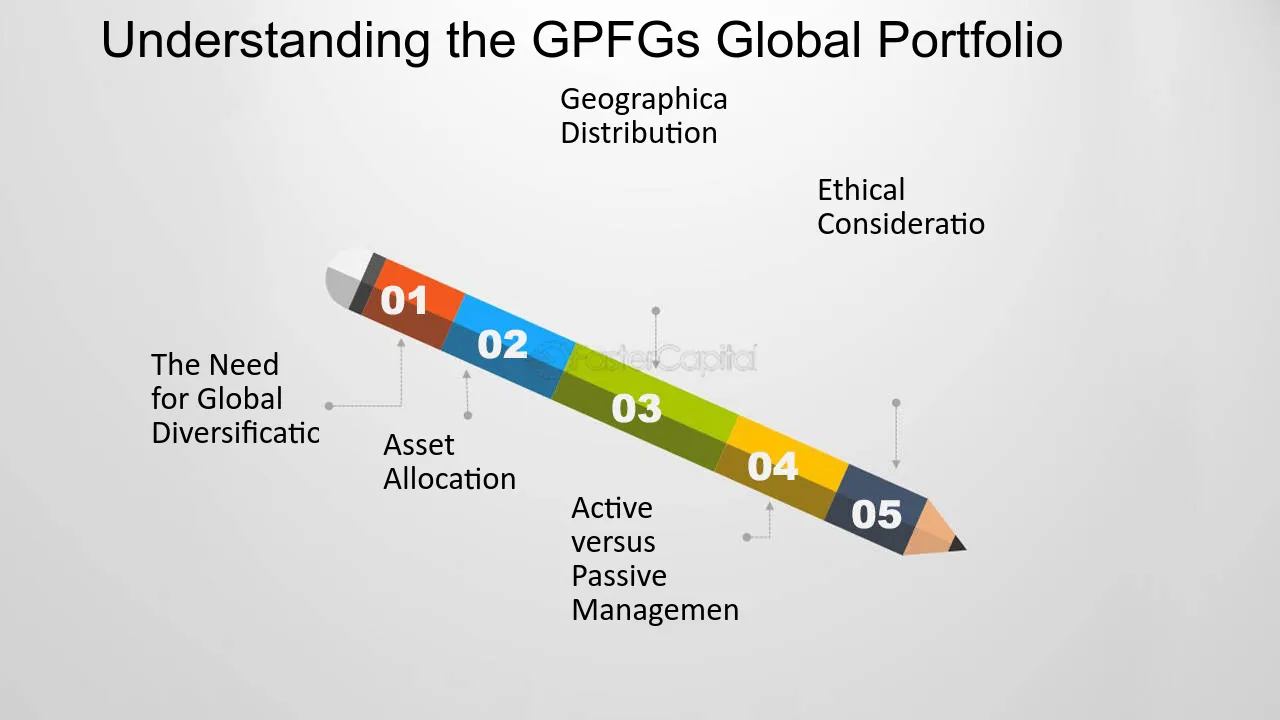 Understanding the GPFGs Global Portfolio

Geographica
Distribution

Ethical
Consideratio

01

02

03

04

05

The Need
for Global
Diversificatic

Asset
Allocation

Active
versus
Passive
Managemen

FasterCapital